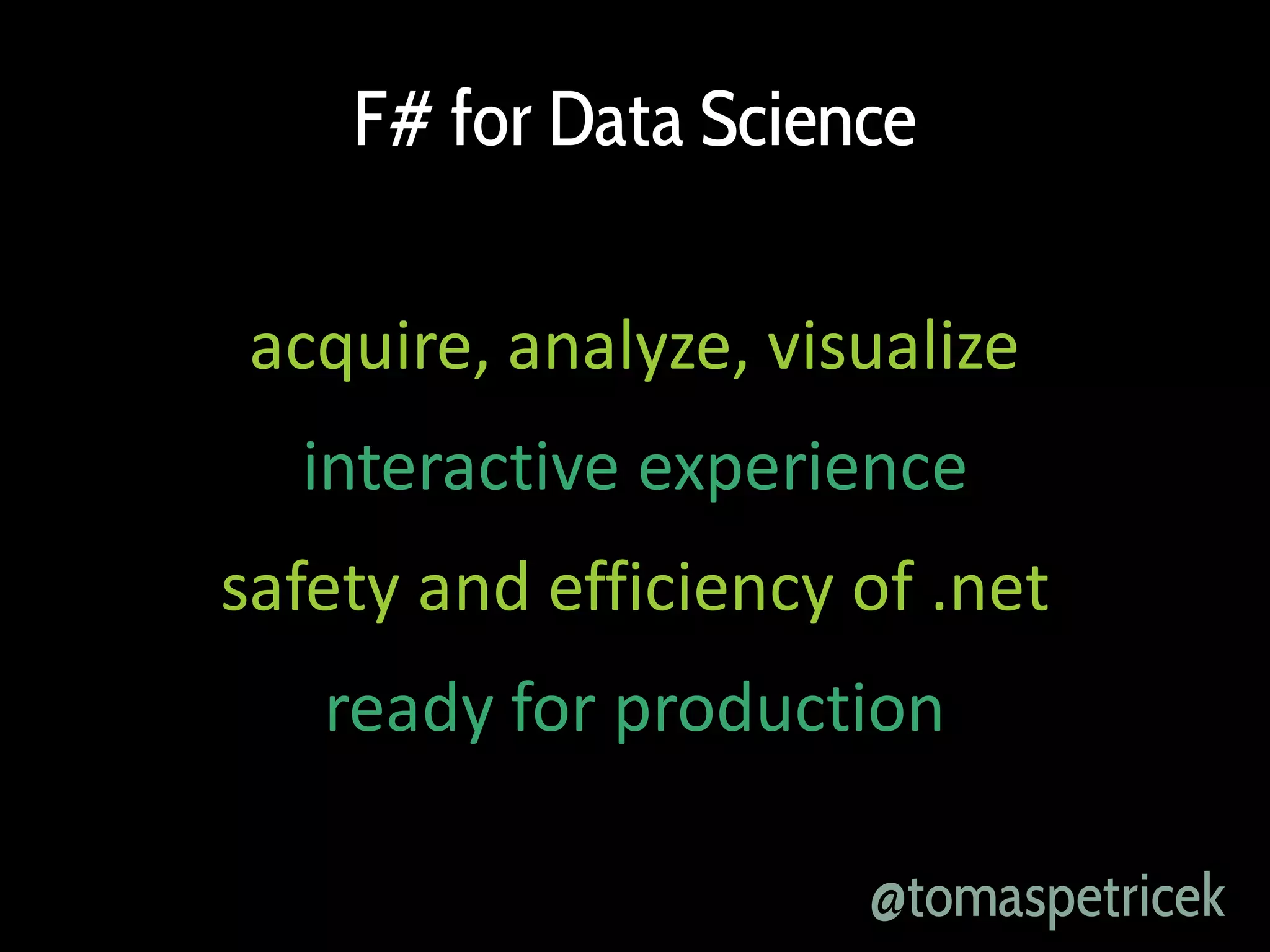 F# for Data Science

acquire, analyze, visualize

interactive experience

safety and efficiency of .net

ready for production

@tomaspetricek